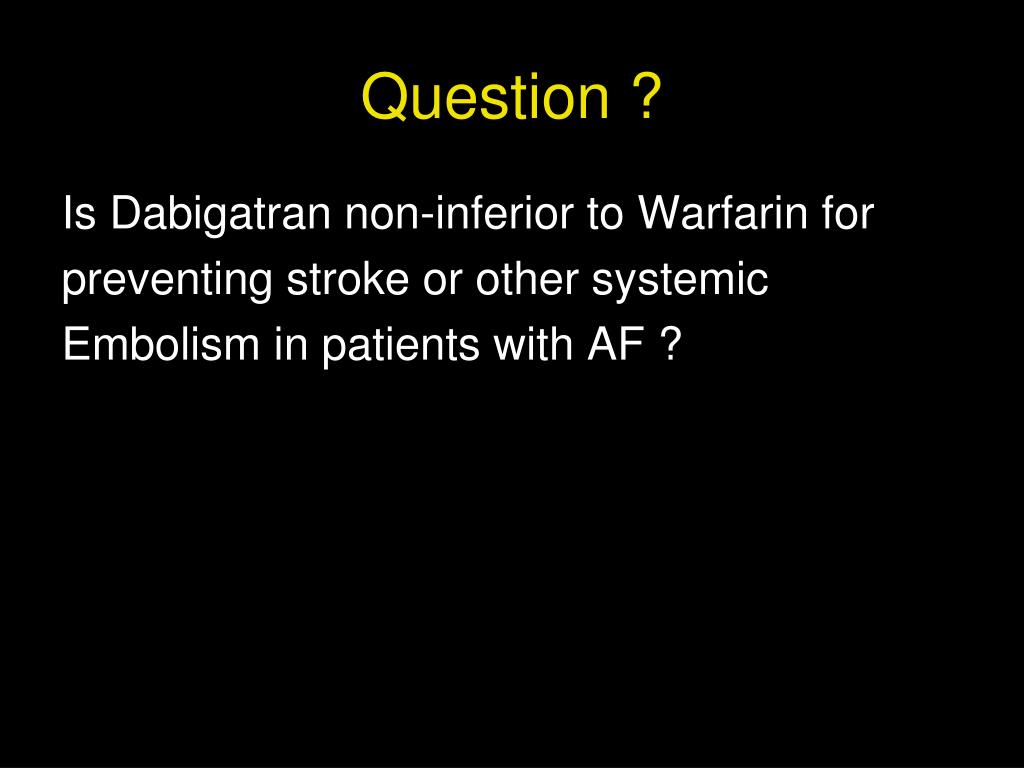 Question ?

Is Dabigatran non-inferior to Warfarin for preventing stroke or other systemic Embolism in patients with AF ?